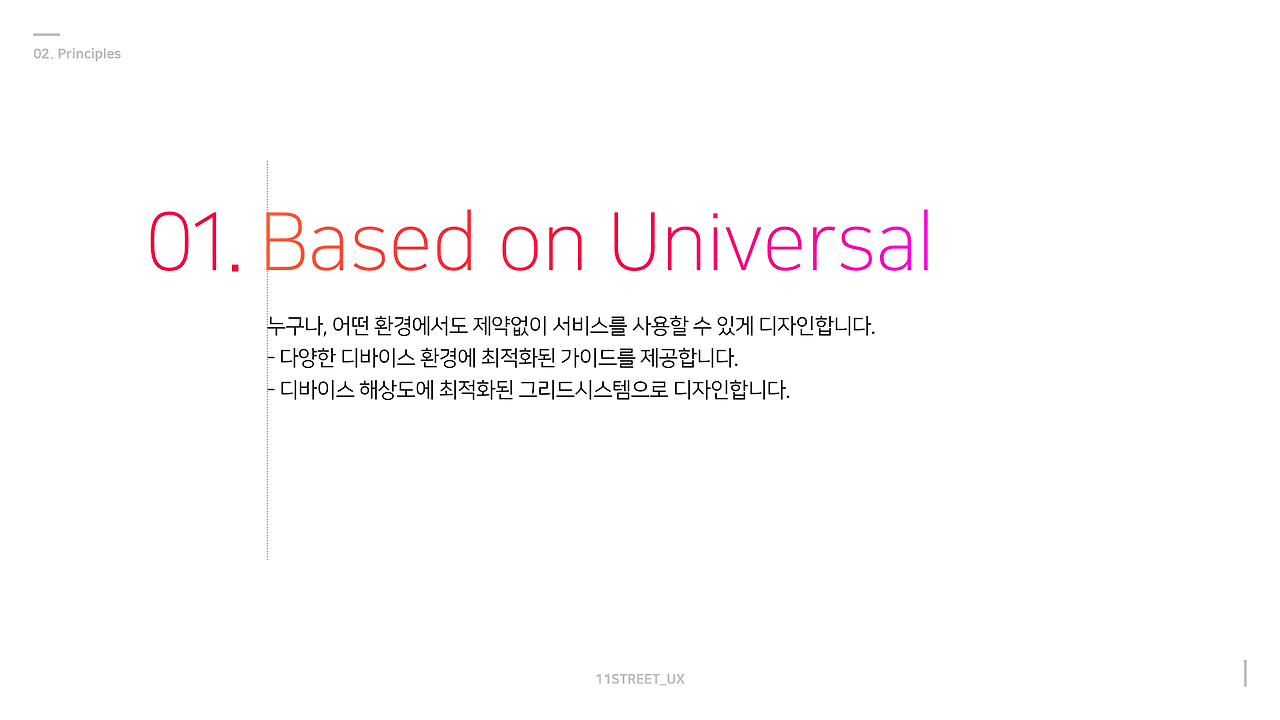 02. Principles

01. Based on Universal

누구나, 어떤 환경에서도 제약없이 서비스를 사용할 수 있게 디자인합니다.
- 다양한 디바이스 환경에 최적화된 가이드를 제공합니다.
- 디바이스 해상도에 최적화된 그리드시스템으로 디자인합니다.

11STREET_UX